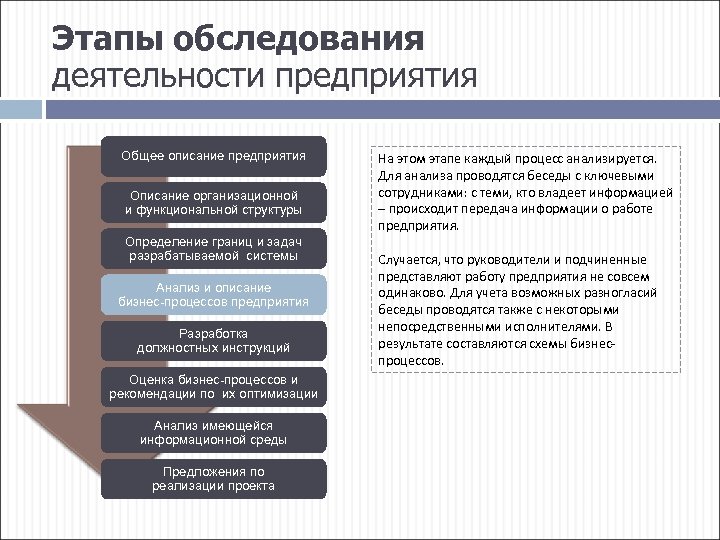 Этапы обследования
деятельности предприятия

Общее описание предприятия

Описание организационной и функциональной структуры

Определение границ и задач разрабатываемой системы

Анализ и описание бизнес-процессов предприятия

Разработка должностных инструкций

Оценка бизнес-процессов и рекомендации по их оптимизации

Анализ имеющейся информационной среды

Предложения по реализации проекта

На этом этапе каждый процесс анализируется. Для анализа проводятся беседы с ключевыми сотрудниками: с теми, кто владеет информацией – происходит передача информации о работе предприятия.

Случается, что руководители и подчиненные представляют работу предприятия не совсем одинаково. Для учета возможных разногласий беседы проводятся также с некоторыми непосредственными исполнителями. В результате составляются схемы бизнес-процессов.